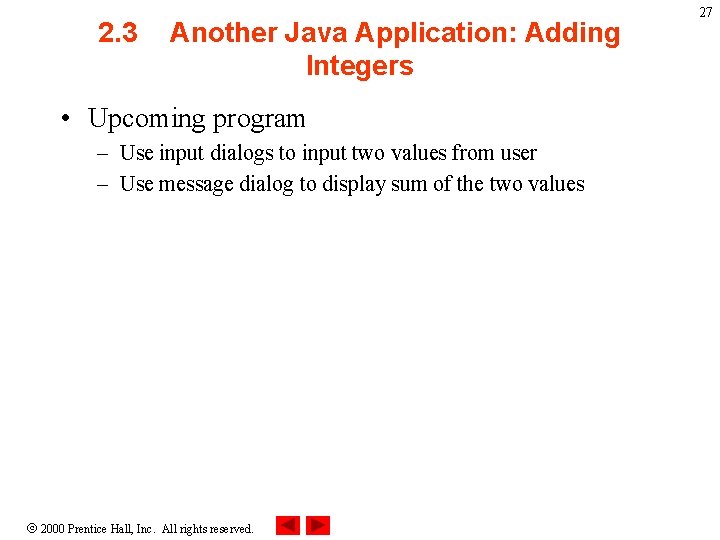 27

2.3 Another Java Application: Adding Integers

• Upcoming program
– Use input dialogs to input two values from user
– Use message dialog to display sum of the two values

© 2000 Prentice Hall, Inc. All rights reserved.